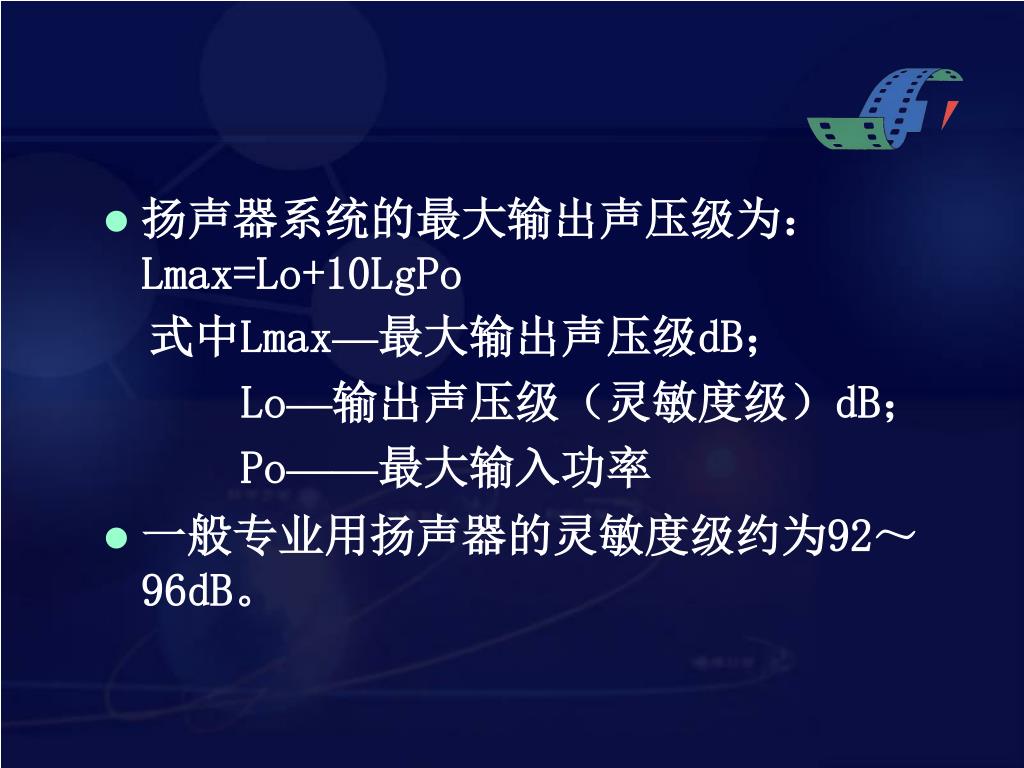 ● 扬声器系统的最大输出声压级为：Lmax=Lo+10LgPo

式中Lmax—最大输出声压级dB；

Lo—输出声压级（灵敏度级）dB；

Po——最大输入功率

● 一般专业用扬声器的灵敏度级约为92～96dB。